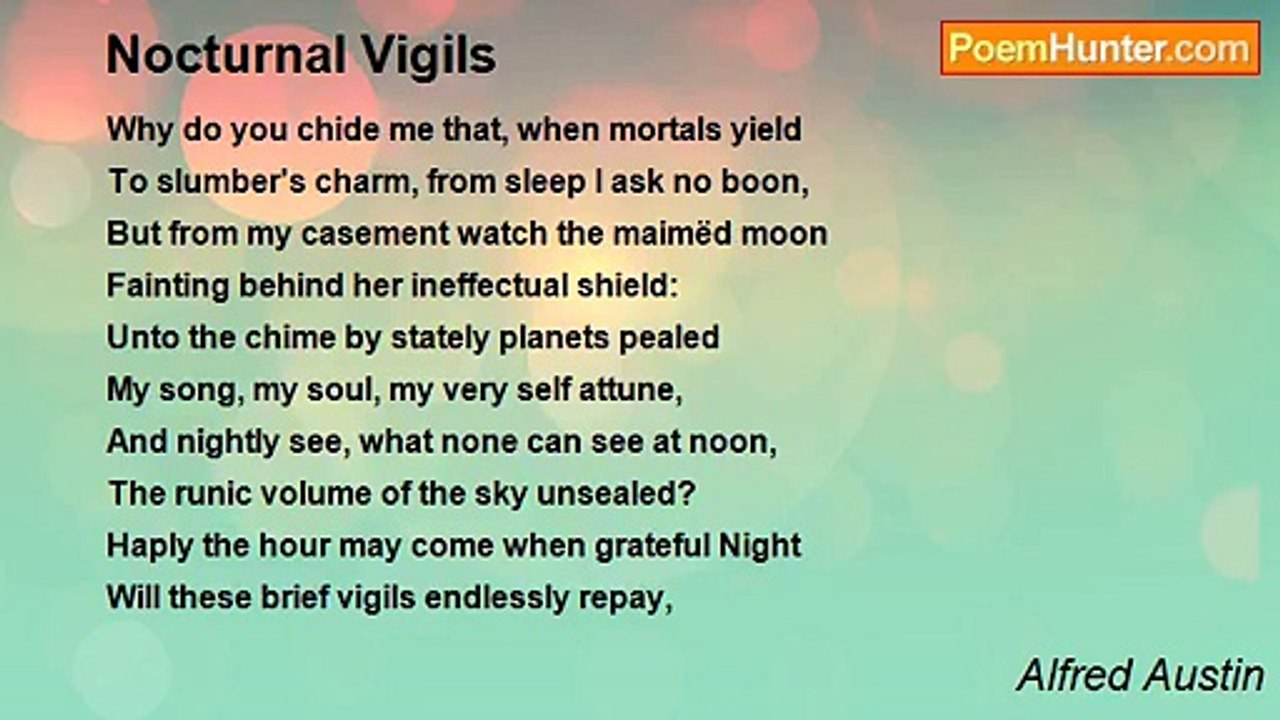 Nocturnal Vigils

PoemHunter.com

Why do you chide me that, when mortals yield
To slumber's charm, from sleep I ask no boon,
But from my casement watch the maimëd moon
Fainting behind her ineffectual shield:
Unto the chime by stately planets pealed
My song, my soul, my very self attune,
And nightly see, what none can see at noon,
The runic volume of the sky unsealed?
Haply the hour may come when grateful Night
Will these brief vigils endlessly repay,

Alfred Austin